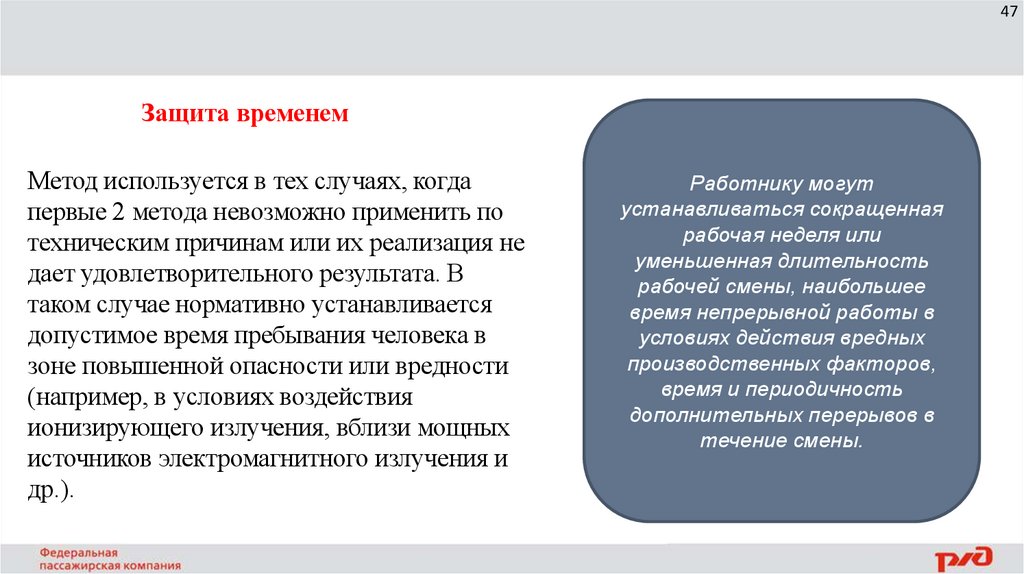 47

Защита временем

Метод используется в тех случаях, когда первые 2 метода невозможно применить по техническим причинам или их реализация не дает удовлетворительного результата. В таком случае нормативно устанавливается допустимое время пребывания человека в зоне повышенной опасности или вредности (например, в условиях воздействия ионизирующего излучения, вблизи мощных источников электромагнитного излучения и др.).

Работнику могут устанавливаться сокращенная рабочая неделя или уменьшенная длительность рабочей смены, наибольшее время непрерывной работы в условиях действия вредных производственных факторов, время и периодичность дополнительных перерывов в течение смены.

Федеральная пассажирская компания

РЖД